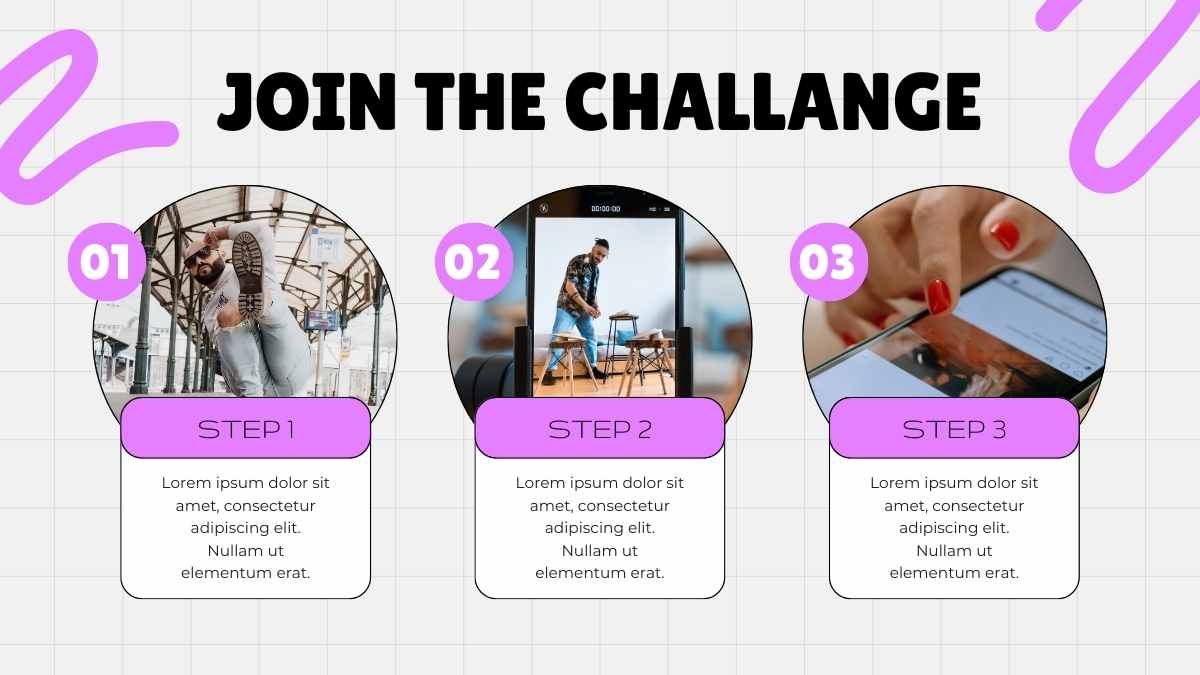 JOIN THE CHALLANGE

01

STEP 1

Lorem ipsum dolor sit amet, consectetur adipiscing elit. Nullam ut elementum erat.

02

00:00:00

STEP 2

Lorem ipsum dolor sit amet, consectetur adipiscing elit. Nullam ut elementum erat.

03

STEP 3

Lorem ipsum dolor sit amet, consectetur adipiscing elit. Nullam ut elementum erat.